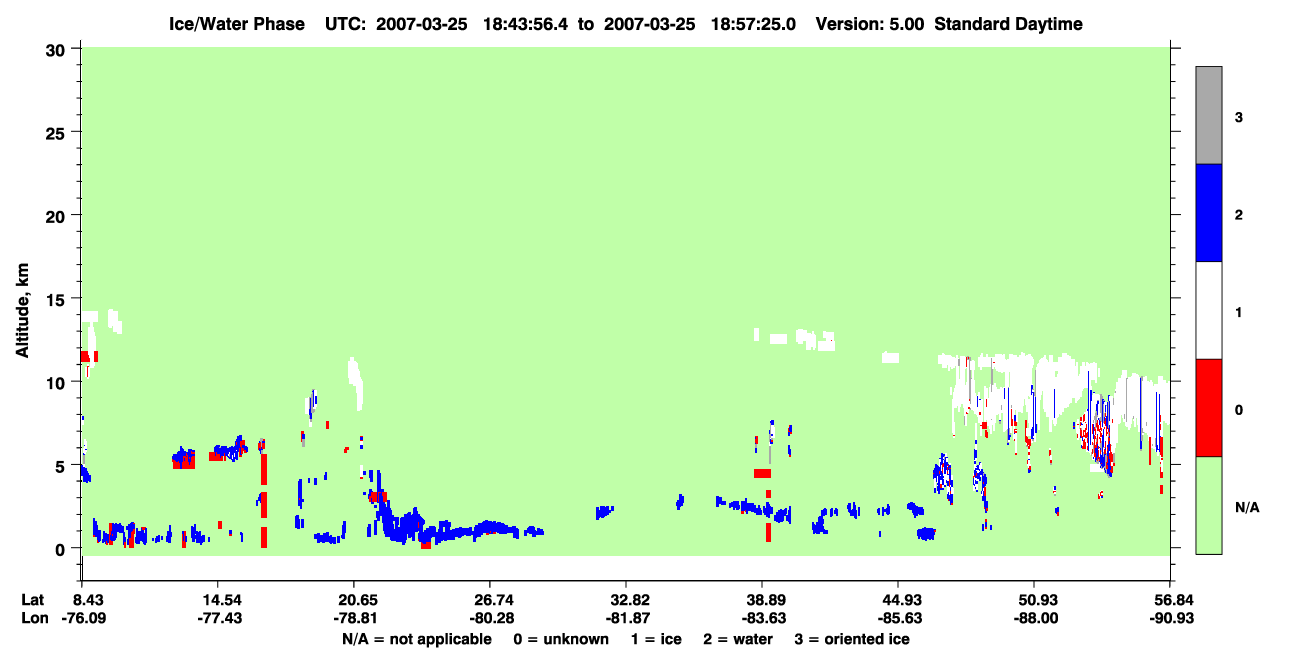 Ice/Water Phase UTC: 2007-03-25 18:43:56.4 to 2007-03-25 18:57:25.0 Version: 5.00 Standard Daytime

Altitude, km

30
25
20
15
10
5
0

3
2
1
0
N/A

Lat 8.43 14.54 20.65 26.74 32.82 38.89 44.93 50.93 56.84
Lon -76.09 -77.43 -78.81 -80.28 -81.87 -83.63 -85.63 -88.00 -90.93

N/A = not applicable 0 = unknown 1 = ice 2 = water 3 = oriented ice